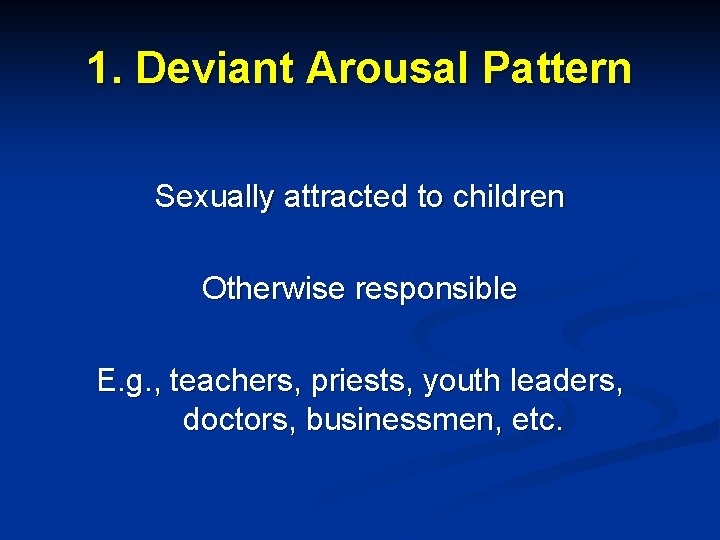 1. Deviant Arousal Pattern

Sexually attracted to children

Otherwise responsible

E.g., teachers, priests, youth leaders, doctors, businessmen, etc.